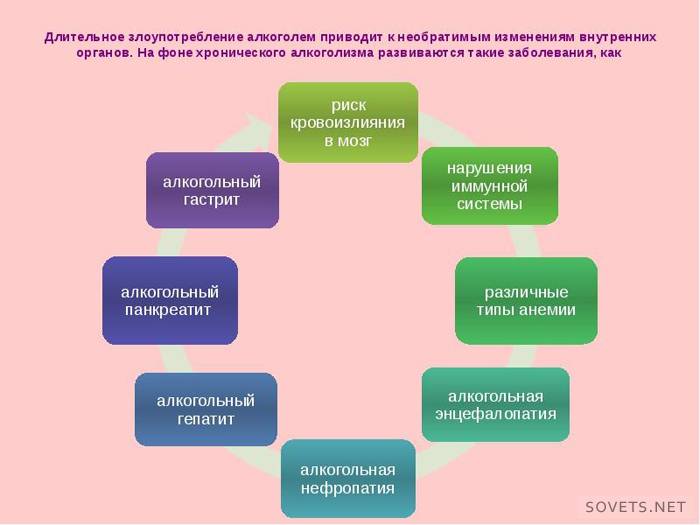 Длительное злоупотребление алкоголем приводит к необратимым изменениям внутренних органов. На фоне хронического алкоголизма развиваются такие заболевания, как

риск кровоизлияния в мозг

нарушения иммунной системы

различные типы анемии

алкогольная энцефалопатия

алкогольная нефропатия

алкогольный гепатит

алкогольный панкреатит

алкогольный гастрит

SOVETS.NET